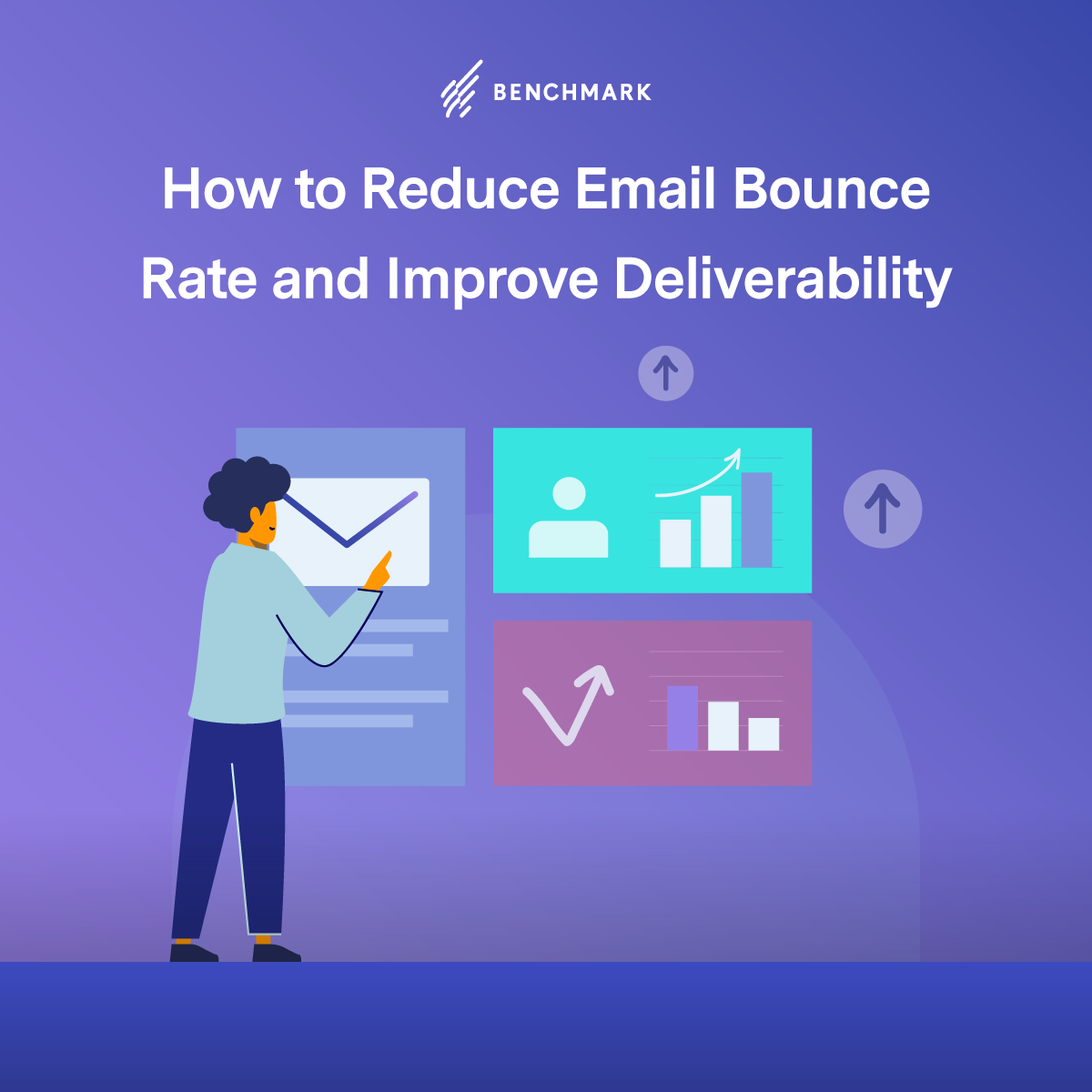 BENCHMARK

How to Reduce Email Bounce Rate and Improve Deliverability